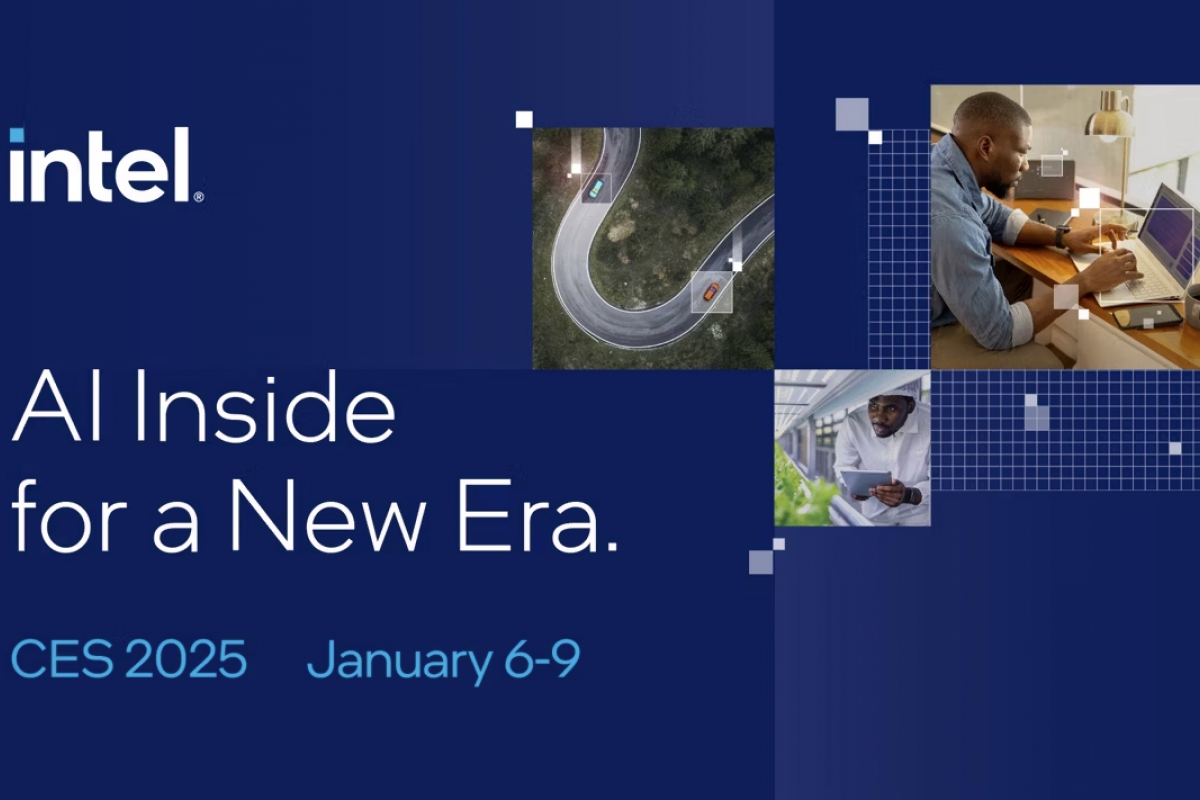 intel®

AI Inside for a New Era.

CES 2025 January 6-9